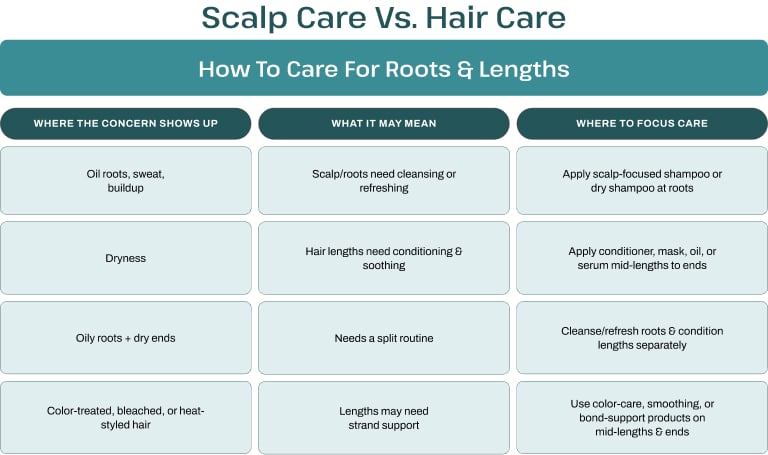 Scalp Care Vs. Hair Care

How To Care For Roots & Lengths

| WHERE THE CONCERN SHOWS UP | WHAT IT MAY MEAN | WHERE TO FOCUS CARE |
|---|---|---|
| Oil roots, sweat, buildup | Scalp/roots need cleansing or refreshing | Apply scalp-focused shampoo or dry shampoo at roots |
| Dryness | Hair lengths need conditioning & soothing | Apply conditioner, mask, oil, or serum mid-lengths to ends |
| Oily roots + dry ends | Needs a split routine | Cleanse/refresh roots & condition lengths separately |
| Color-treated, bleached, or heat-styled hair | Lengths may need strand support | Use color-care, smoothing, or bond-support products on mid-lengths & ends |